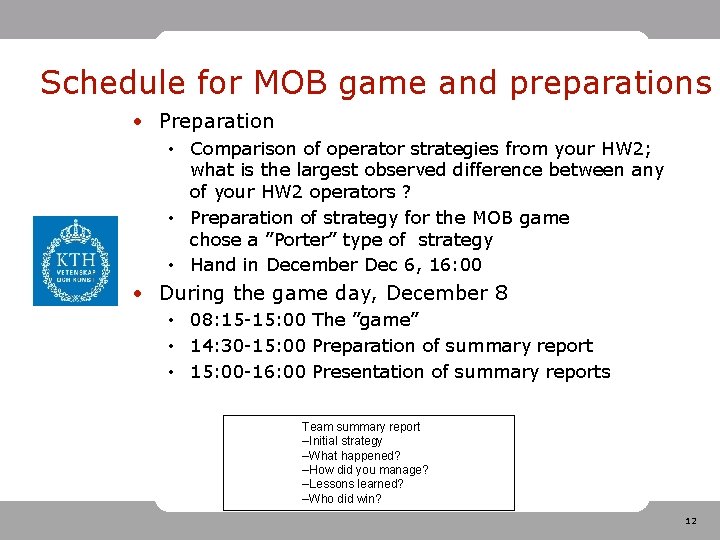 Schedule for MOB game and preparations

• Preparation
  • Comparison of operator strategies from your HW2; what is the largest observed difference between any of your HW2 operators ?
  • Preparation of strategy for the MOB game chose a ”Porter” type of strategy
  • Hand in December Dec 6, 16:00

KTH
VETENSKAP
OCH KONST

• During the game day, December 8
  • 08:15-15:00 The ”game”
  • 14:30-15:00 Preparation of summary report
  • 15:00-16:00 Presentation of summary reports

Team summary report
–Initial strategy
–What happened?
–How did you manage?
–Lessons learned?
–Who did win?

12